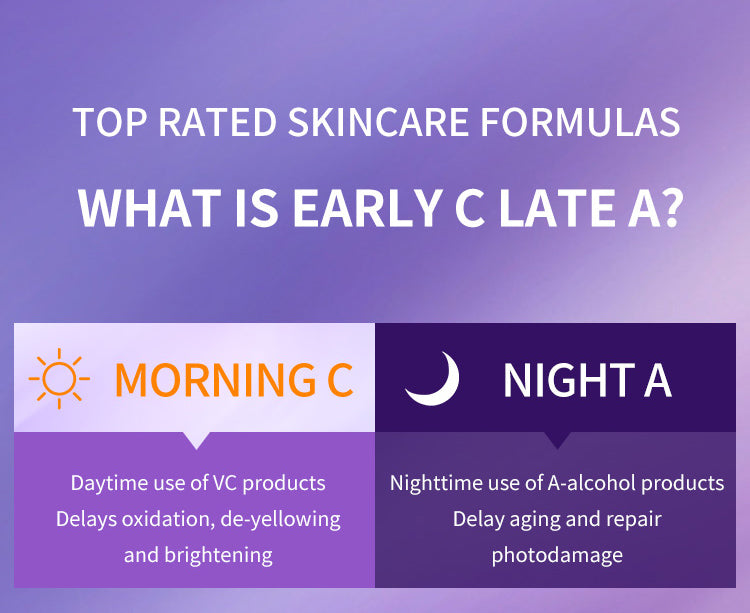 TOP RATED SKINCARE FORMULAS

WHAT IS EARLY C LATE A?

MORNING C

Daytime use of VC products
Delays oxidation, de-yellowing and brightening

NIGHT A

Nighttime use of A-alcohol products
Delay aging and repair photodamage